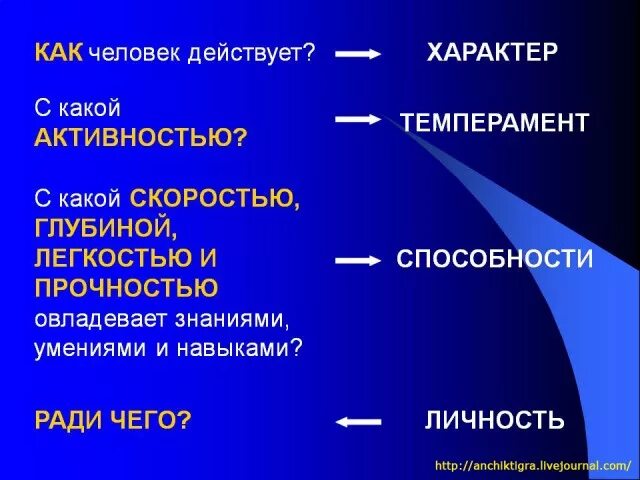 КАК человек действует? ХАРАКТЕР

С какой АКТИВНОСТЬЮ? ТЕМПЕРАМЕНТ

С какой СКОРОСТЬЮ, ГЛУБИНОЙ, ЛЕГКОСТЬЮ И ПРОЧНОСТЬЮ овладевает знаниями, умениями и навыками? СПОСОБНОСТИ

РАДИ ЧЕГО? ЛИЧНОСТЬ

http://anchiktigra.livejournal.com/